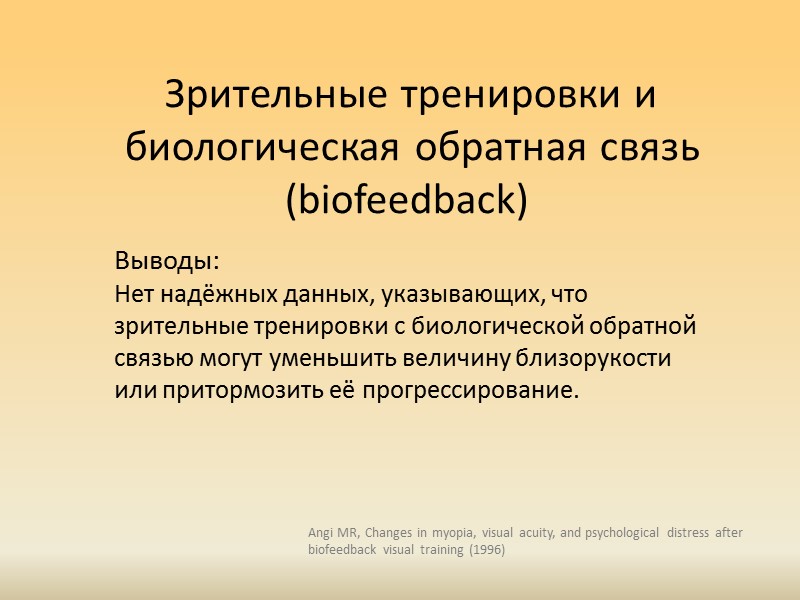 Зрительные тренировки и биологическая обратная связь (biofeedback)

Выводы:
Нет надёжных данных, указывающих, что зрительные тренировки с биологической обратной связью могут уменьшить величину близорукости или притормозить её прогрессирование.

Angi MR, Changes in myopia, visual acuity, and psychological distress after biofeedback visual training (1996)